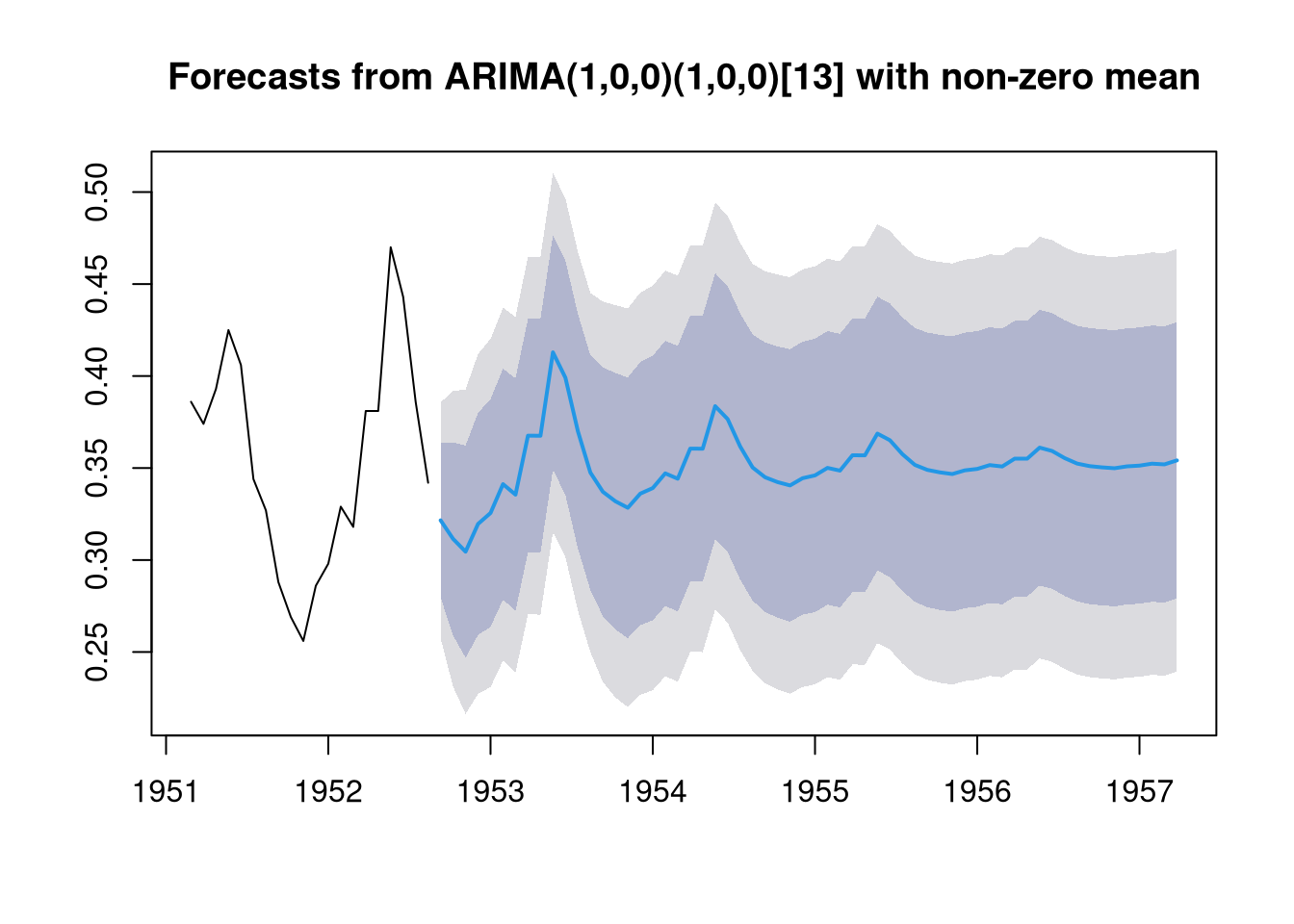 Forecasts from ARIMA(1,0,0)(1,0,0)[13] with non-zero mean

0.50
0.45
0.40
0.35
0.30
0.25

1951 1952 1953 1954 1955 1956 1957